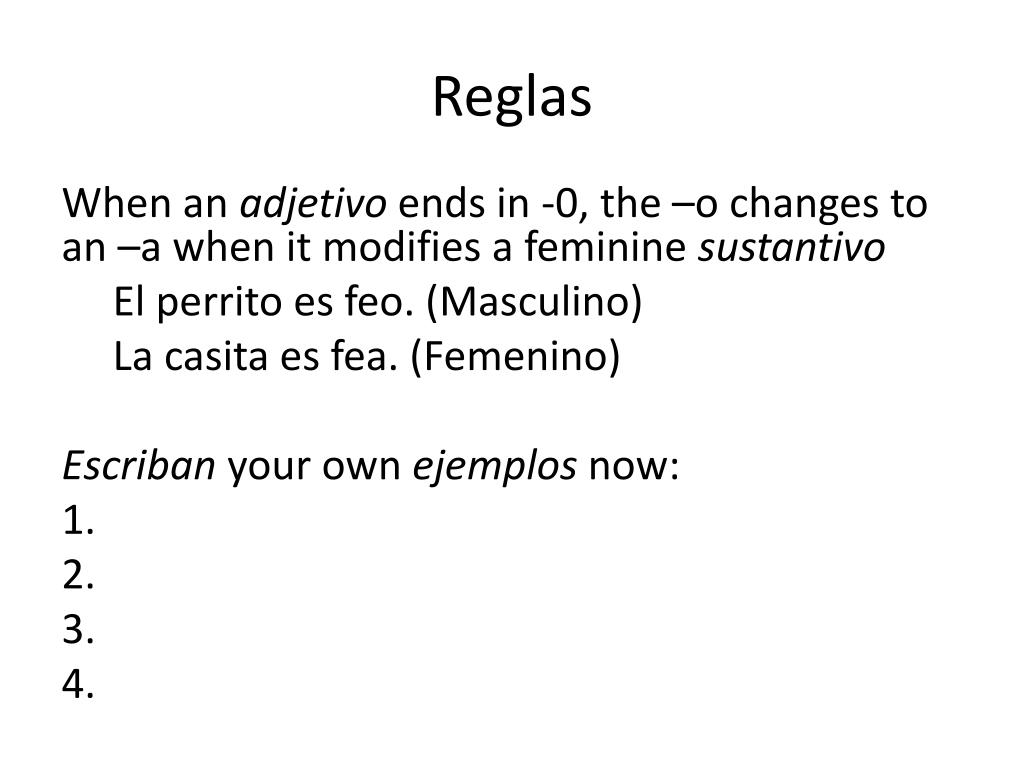 Reglas

When an adjetivo ends in -0, the –o changes to an –a when it modifies a feminine sustantivo

El perrito es feo. (Masculino)

La casita es fea. (Femenino)

Escriban your own ejemplos now:

1.

2.

3.

4.